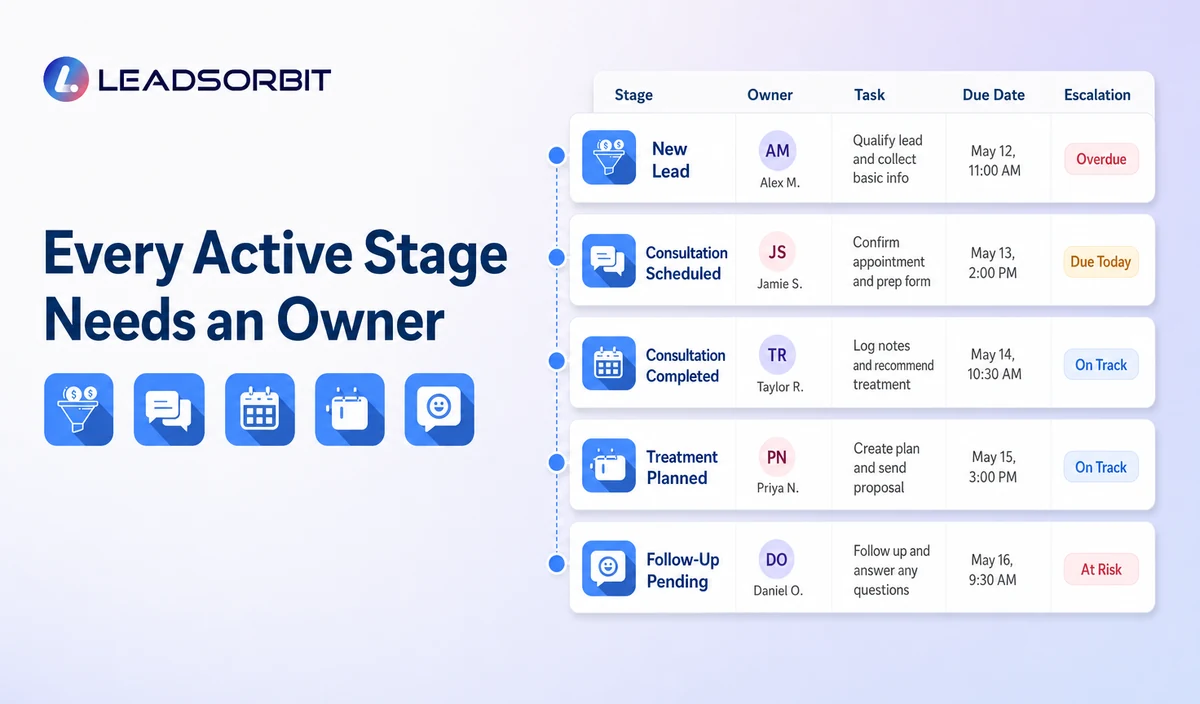 LEADSORBIT

Every Active Stage Needs an Owner

| Stage | Owner | Task | Due Date | Escalation |
|---|---|---|---|---|
| New Lead | AM Alex M. | Qualify lead and collect basic info | May 12, 11:00 AM | Overdue |
| Consultation Scheduled | JS Jamie S. | Confirm appointment and prep form | May 13, 2:00 PM | Due Today |
| Consultation Completed | TR Taylor R. | Log notes and recommend treatment | May 14, 10:30 AM | On Track |
| Treatment Planned | PN Priya N. | Create plan and send proposal | May 15, 3:00 PM | On Track |
| Follow-Up Pending | DO Daniel O. | Follow up and answer any questions | May 16, 9:30 AM | At Risk |